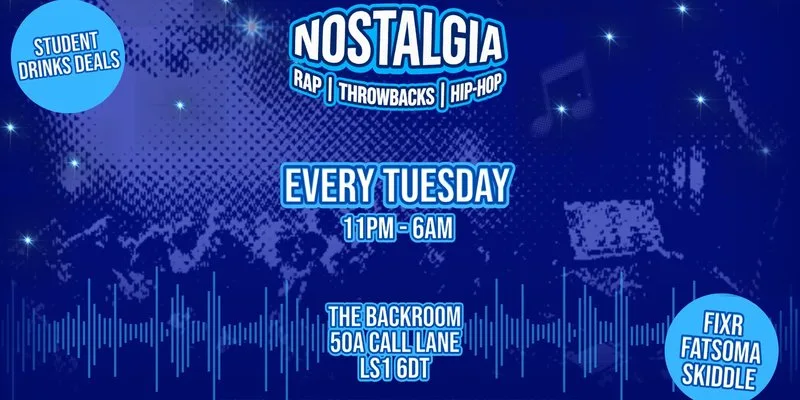 STUDENT DRINKS DEALS

NOSTALGIA

RAP | THROWBACKS | HIP-HOP

EVERY TUESDAY

11PM - 6AM

THE BACKROOM
50A CALL LANE
LS1 6DT

FIXR
FATSOMA
SKIDDLE